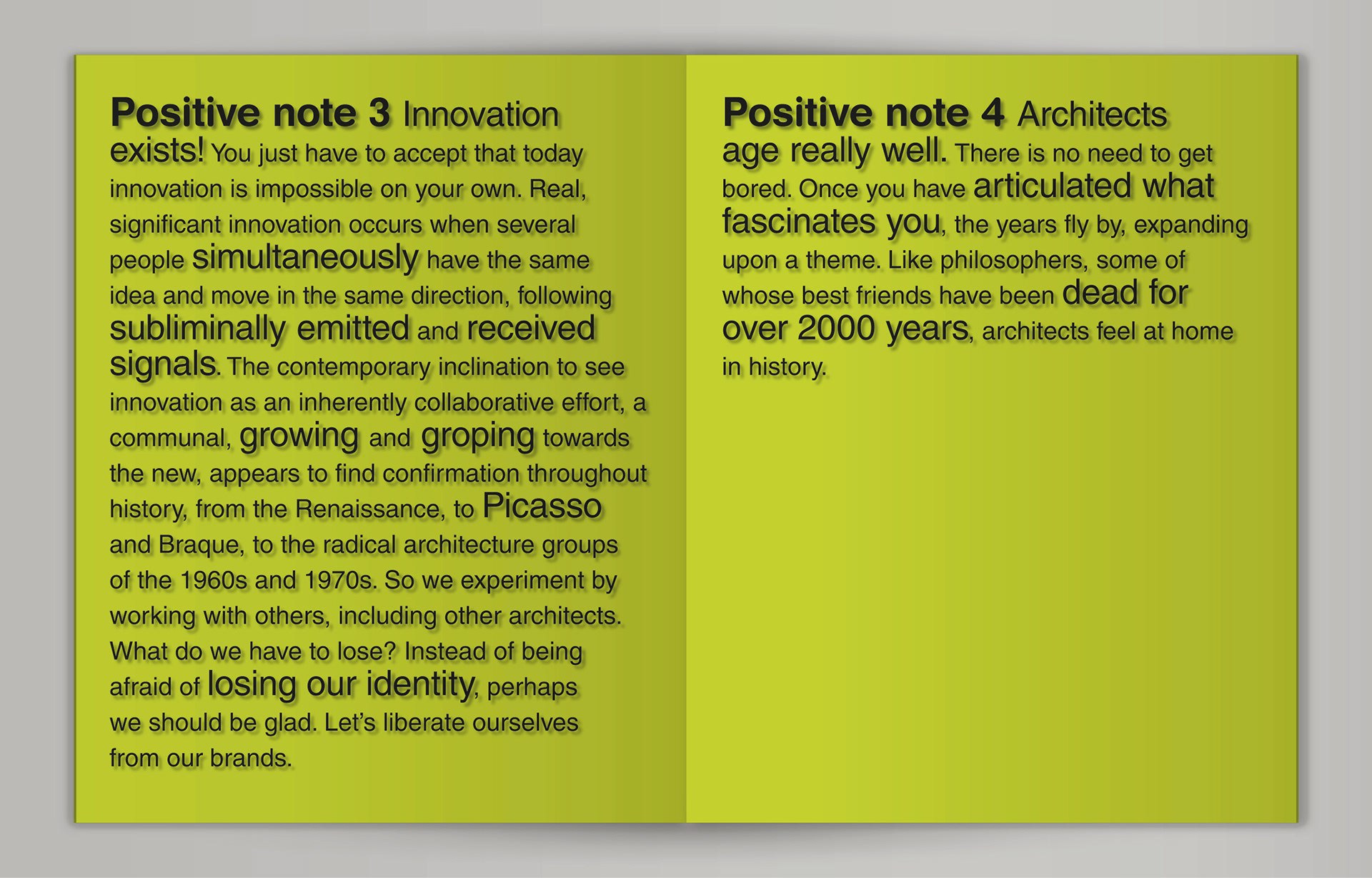 Positive note 3 Innovation exists! You just have to accept that today innovation is impossible on your own. Real, significant innovation occurs when several people simultaneously have the same idea and move in the same direction, following subliminally emitted and received signals. The contemporary inclination to see innovation as an inherently collaborative effort, a communal, growing and groping towards the new, appears to find confirmation throughout history, from the Renaissance, to Picasso and Braque, to the radical architecture groups of the 1960s and 1970s. So we experiment by working with others, including other architects. What do we have to lose? Instead of being afraid of losing our identity, perhaps we should be glad. Let's liberate ourselves from our brands.

Positive note 4 Architects age really well. There is no need to get bored. Once you have articulated what fascinates you, the years fly by, expanding upon a theme. Like philosophers, some of whose best friends have been dead for over 2000 years, architects feel at home in history.